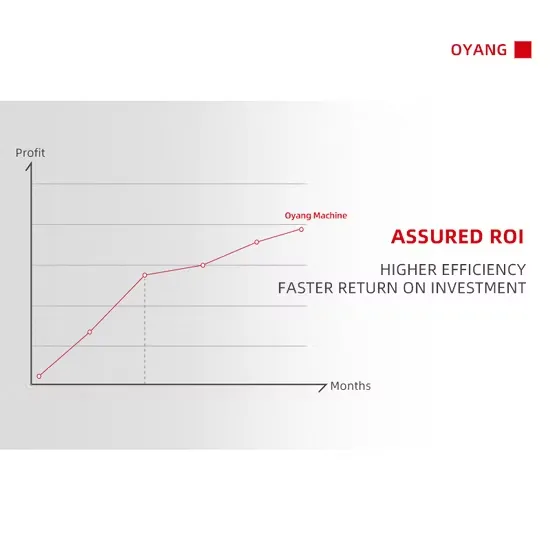 OYANG

Profit

Oyang Machine

Months

ASSURED ROI

HIGHER EFFICIENCY
FASTER RETURN ON INVESTMENT